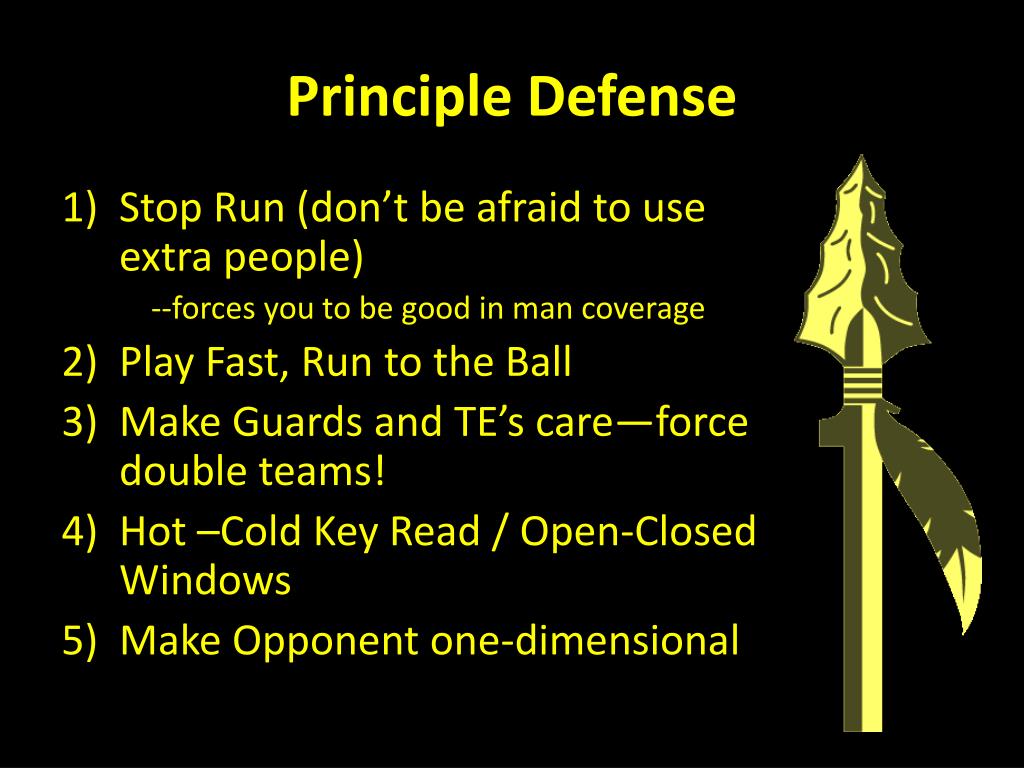 Principle Defense

1) Stop Run (don’t be afraid to use extra people)

--forces you to be good in man coverage

2) Play Fast, Run to the Ball

3) Make Guards and TE’s care—force double teams!

4) Hot –Cold Key Read / Open-Closed Windows

5) Make Opponent one-dimensional